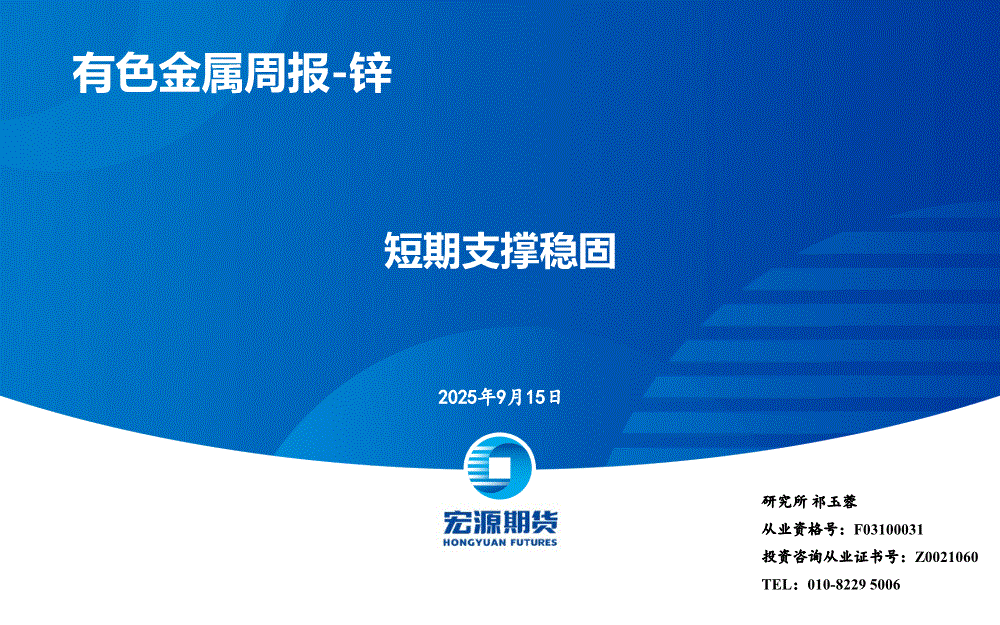 有色金属周报-锌

短期支撑稳固

2025年9月15日

宏源期货
HONGYUAN FUTURES

研究所 祁玉蓉
从业资格号：F03100031
投资咨询从业证书号：Z0021060
TEL：010-8229 5006